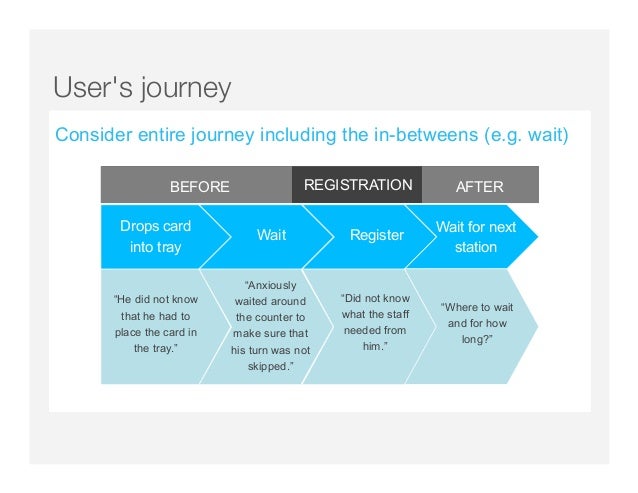 User's journey

Consider entire journey including the in-betweens (e.g. wait)

BEFORE

REGISTRATION

AFTER

Drops card into tray

Wait

Register

Wait for next station

"He did not know that he had to place the card in the tray."

"Anxiously waited around the counter to make sure that his turn was not skipped."

"Did not know what the staff needed from him."

"Where to wait and for how long?"